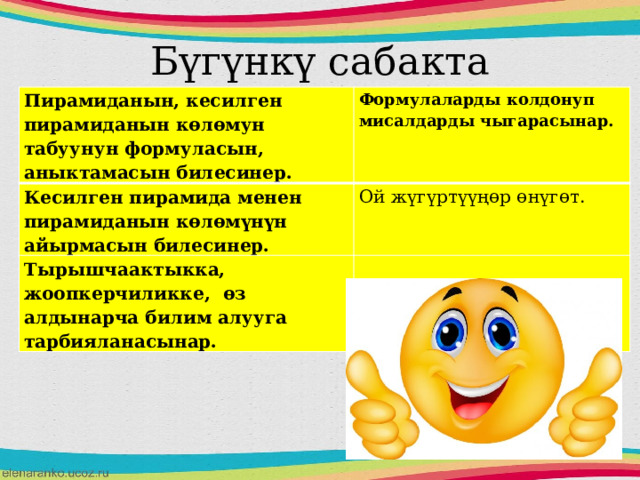 Бүгүнкү сабакта

| Пирамиданын, кесилген пирамиданын көлөмүн табуунун формуласын, аныктамасын билесинер. | Формулаларды колдонуп мисалдарды чыгарасынар. |
|---|---|
| Кесилген пирамида менен пирамиданын көлөмүнүн айырмасын билесинер. | Ой жүгүртүүңөр өнүгөт. |
| Тырышчаактыкка, жоопкерчиликке, өз алдынарча билим алууга тарбияланасынар. | |

elenaranko.ucoz.ru